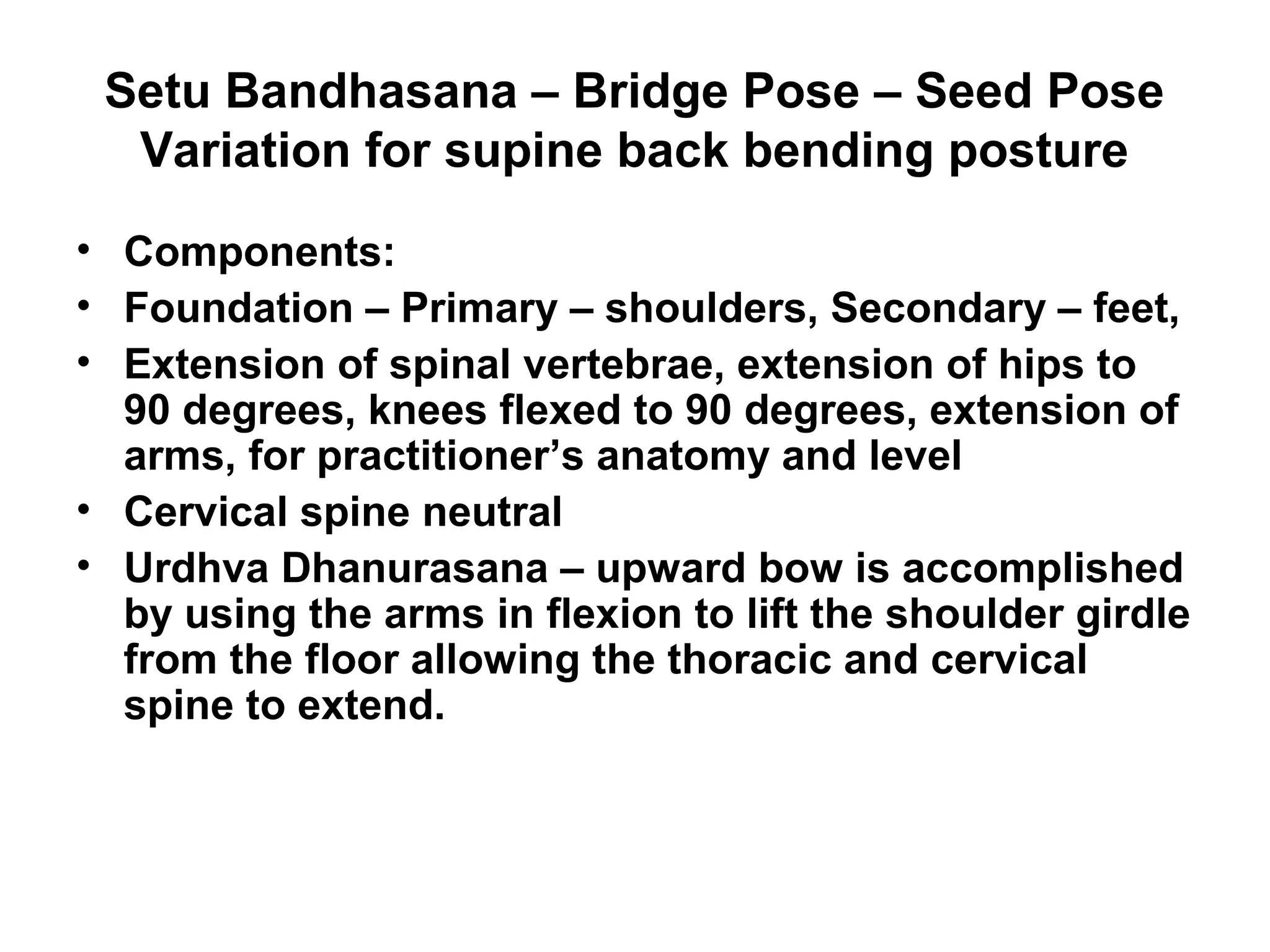 Setu Bandhasana – Bridge Pose – Seed Pose
Variation for supine back bending posture

• Components:
• Foundation – Primary – shoulders, Secondary – feet,
• Extension of spinal vertebrae, extension of hips to 90 degrees, knees flexed to 90 degrees, extension of arms, for practitioner’s anatomy and level
• Cervical spine neutral
• Urdhva Dhanurasana – upward bow is accomplished by using the arms in flexion to lift the shoulder girdle from the floor allowing the thoracic and cervical spine to extend.